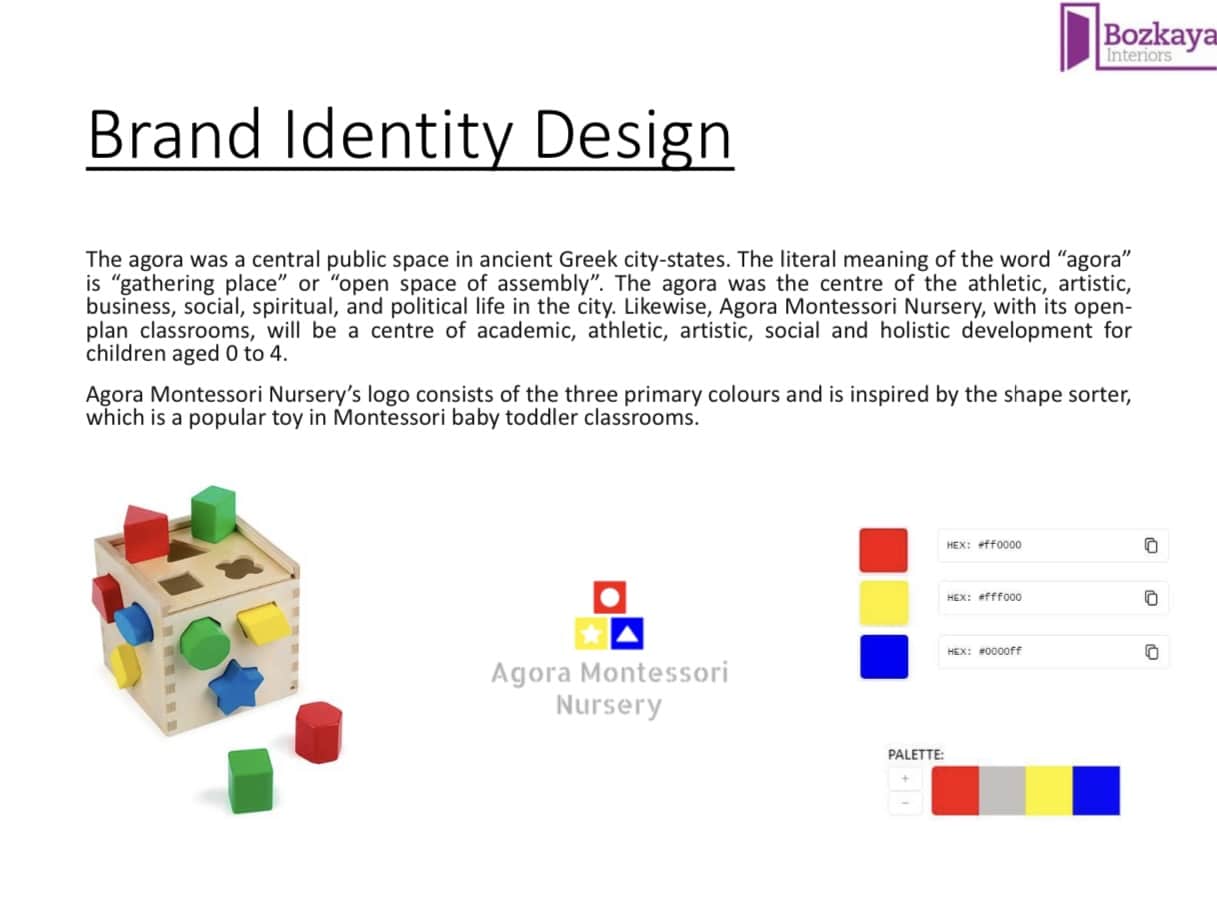 Bozkaya
Interiors

Brand Identity Design

The agora was a central public space in ancient Greek city-states. The literal meaning of the word “agora” is “gathering place” or “open space of assembly”. The agora was the centre of the athletic, artistic, business, social, spiritual, and political life in the city. Likewise, Agora Montessori Nursery, with its open-plan classrooms, will be a centre of academic, athletic, artistic, social and holistic development for children aged 0 to 4.

Agora Montessori Nursery’s logo consists of the three primary colours and is inspired by the shape sorter, which is a popular toy in Montessori baby toddler classrooms.

Agora Montessori Nursery

HEX: #ff0000

HEX: #fff000

HEX: #0000ff

PALETTE:
+
−